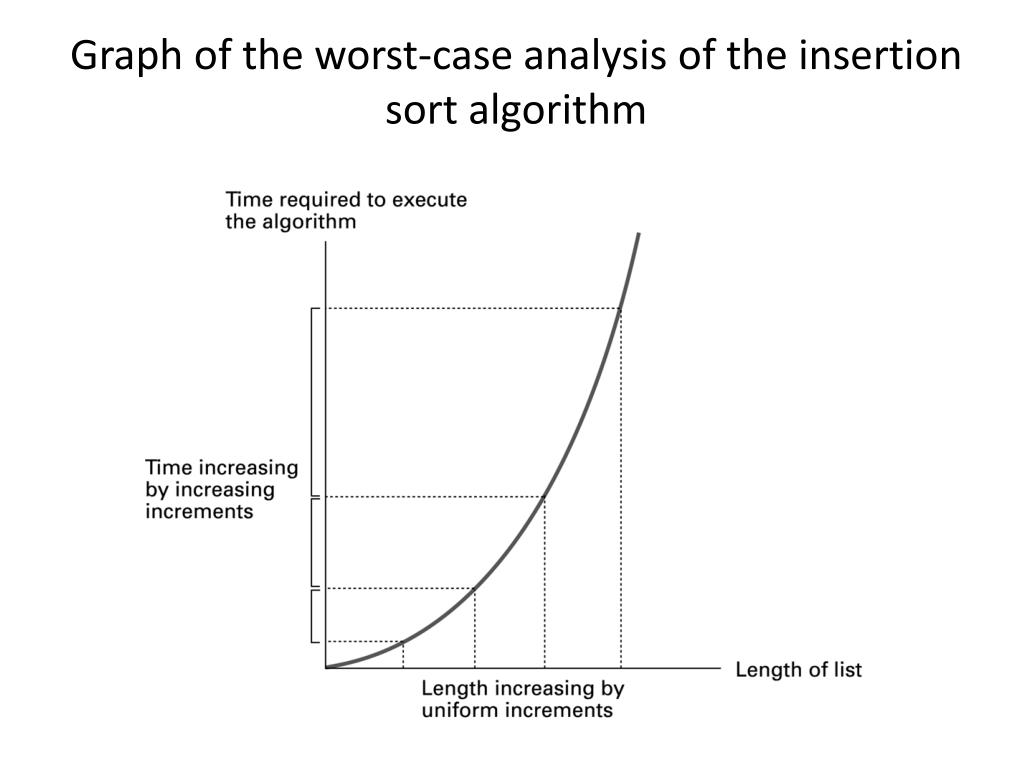 Graph of the worst-case analysis of the insertion sort algorithm

Time required to execute the algorithm

Time increasing by increasing increments

Length of list

Length increasing by uniform increments